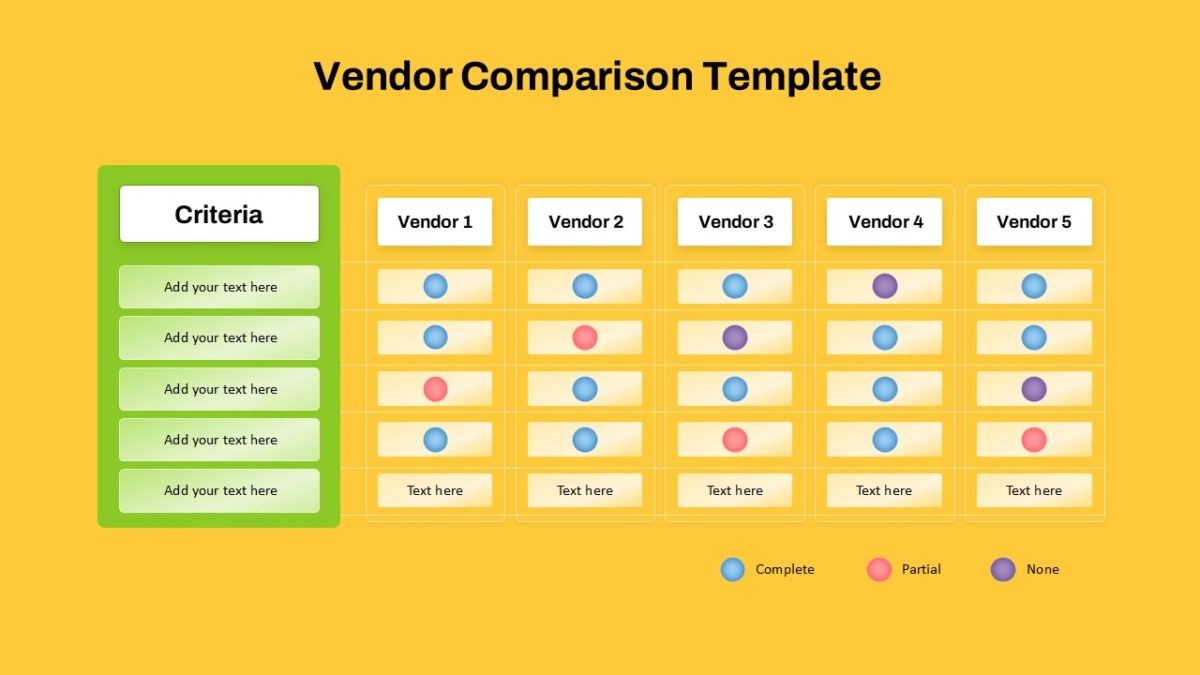 Vendor Comparison Template

| Criteria | Vendor 1 | Vendor 2 | Vendor 3 | Vendor 4 | Vendor 5 |
|---|---|---|---|---|---|
| Add your text here | | | | | |
| Add your text here | | | | | |
| Add your text here | | | | | |
| Add your text here | | | | | |
| Add your text here | Text here | Text here | Text here | Text here | Text here |

Complete Partial None